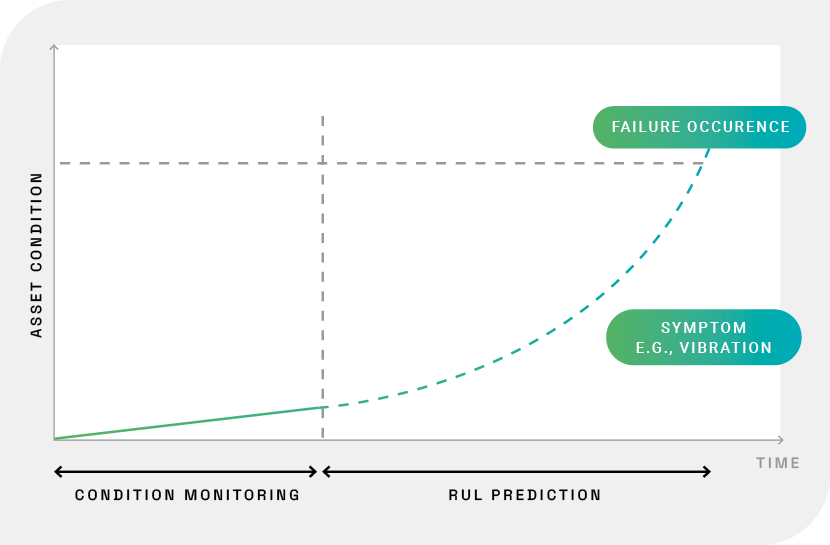 ASSET CONDITION

FAILURE OCCURENCE

SYMPTOM
E.G., VIBRATION

TIME

CONDITION MONITORING

RUL PREDICTION